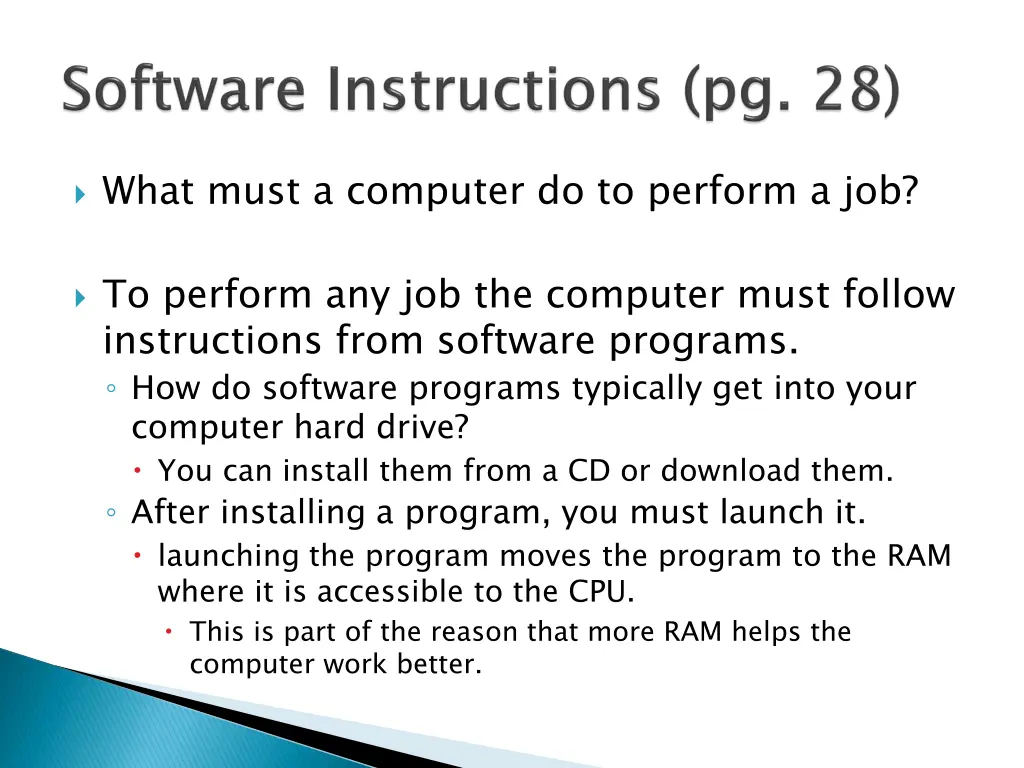 Software Instructions (pg. 28)

What must a computer do to perform a job?

To perform any job the computer must follow instructions from software programs.

How do software programs typically get into your computer hard drive?

You can install them from a CD or download them.

After installing a program, you must launch it.

launching the program moves the program to the RAM where it is accessible to the CPU.

This is part of the reason that more RAM helps the computer work better.